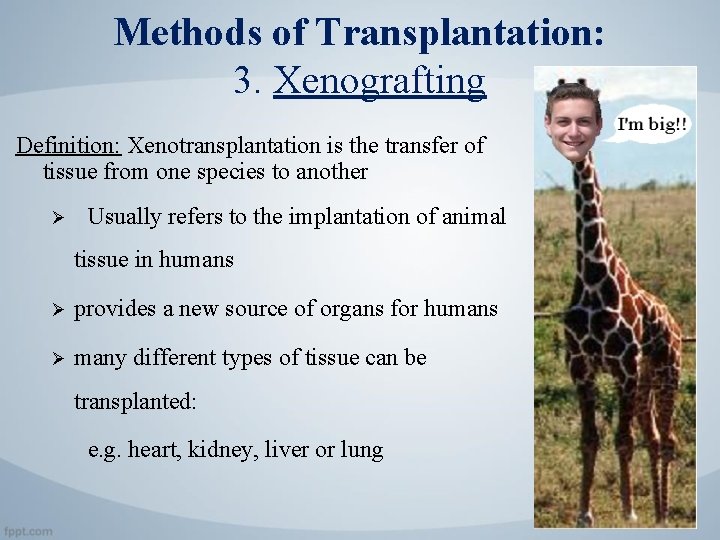 Methods of Transplantation:
3. Xenografting

Definition: Xenotransplantation is the transfer of tissue from one species to another

➢ Usually refers to the implantation of animal tissue in humans

➢ provides a new source of organs for humans

➢ many different types of tissue can be transplanted:

e.g. heart, kidney, liver or lung

I'm big!!

fppt.com